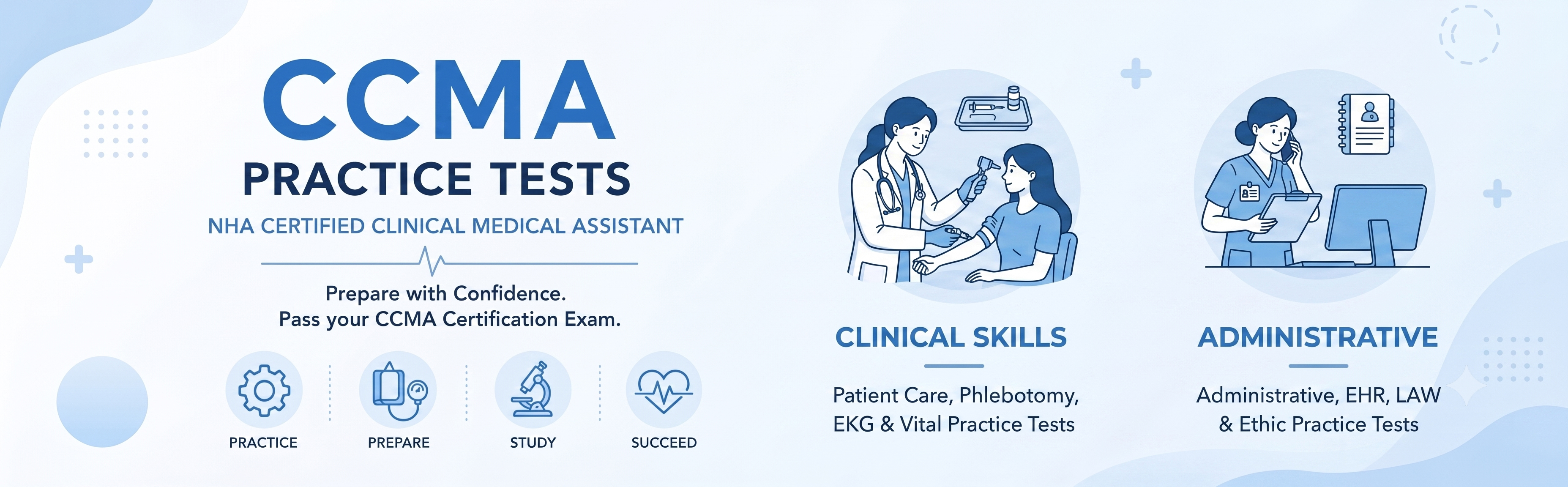 CCMA
PRACTICE TESTS
NHA CERTIFIED CLINICAL MEDICAL ASSISTANT

Prepare with Confidence.
Pass your CCMA Certification Exam.

PRACTICE
PREPARE
STUDY
SUCCEED

CLINICAL SKILLS

Patient Care, Phlebotomy, EKG & Vital Practice Tests

ADMINISTRATIVE

Administrative, EHR, LAW & Ethic Practice Tests